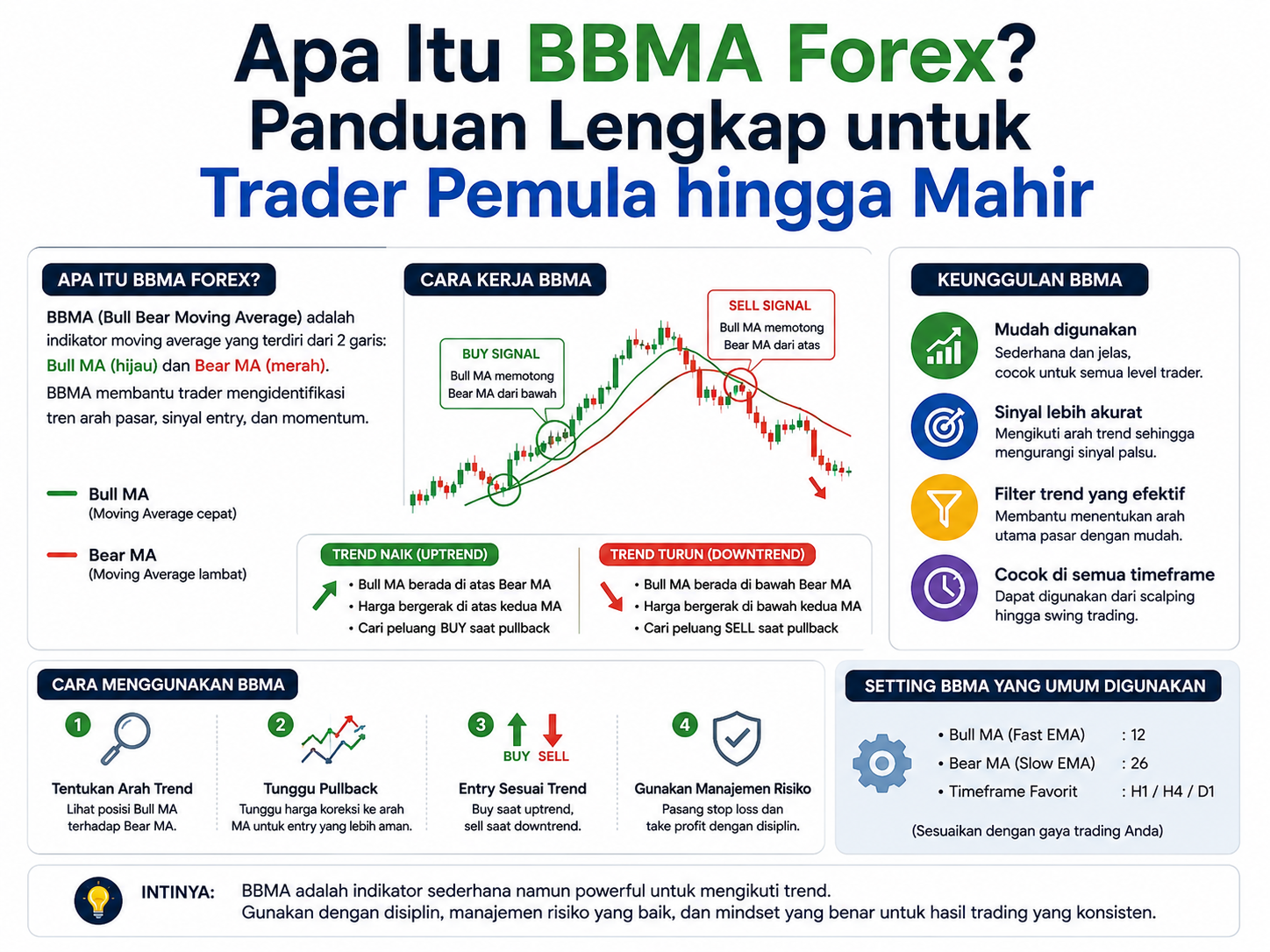 Apa Itu BBMA Forex?
Panduan Lengkap untuk
Trader Pemula hingga Mahir

APA ITU BBMA FOREX?

BBMA (Bull Bear Moving Average) adalah indikator moving average yang terdiri dari 2 garis: Bull MA (hijau) dan Bear MA (merah).

BBMA membantu trader mengidentifikasi tren arah pasar, sinyal entry, dan momentum.

Bull MA
(Moving Average cepat)

Bear MA
(Moving Average lambat)

CARA KERJA BBMA

BUY SIGNAL
Bull MA memotong Bear MA dari bawah

SELL SIGNAL
Bull MA memotong Bear MA dari atas

TREND NAIK (UPTREND)
• Bull MA berada di atas Bear MA
• Harga bergerak di atas kedua MA
• Cari peluang BUY saat pullback

TREND TURUN (DOWNTREND)
• Bull MA berada di bawah Bear MA
• Harga bergerak di bawah kedua MA
• Cari peluang SELL saat pullback

KEUNGGULAN BBMA

Mudah digunakan
Sederhana dan jelas, cocok untuk semua level trader.

Sinyal lebih akurat
Mengikuti arah trend sehingga mengurangi sinyal palsu.

Filter trend yang efektif
Membantu menentukan arah utama pasar dengan mudah.

Cocok di semua timeframe
Dapat digunakan dari scalping hingga swing trading.

CARA MENGGUNAKAN BBMA

1
Tentukan Arah Trend
Lihat posisi Bull MA terhadap Bear MA.

2
Tunggu Pullback
Tunggu harga koreksi ke arah MA untuk entry yang lebih aman.

3
BUY SELL
Entry Sesuai Trend
Buy saat uptrend, sell saat downtrend.

4
Gunakan Manajemen Risiko
Pasang stop loss dan take profit dengan disiplin.

SETTING BBMA YANG UMUM DIGUNAKAN

• Bull MA (Fast EMA) : 12
• Bear MA (Slow EMA) : 26
• Timeframe Favorit : H1 / H4 / D1

(Sesuaikan dengan gaya trading Anda)

INTINYA: BBMA adalah indikator sederhana namun powerful untuk mengikuti trend.
Gunakan dengan disiplin, manajemen risiko yang baik, dan mindset yang benar untuk hasil trading yang konsisten.